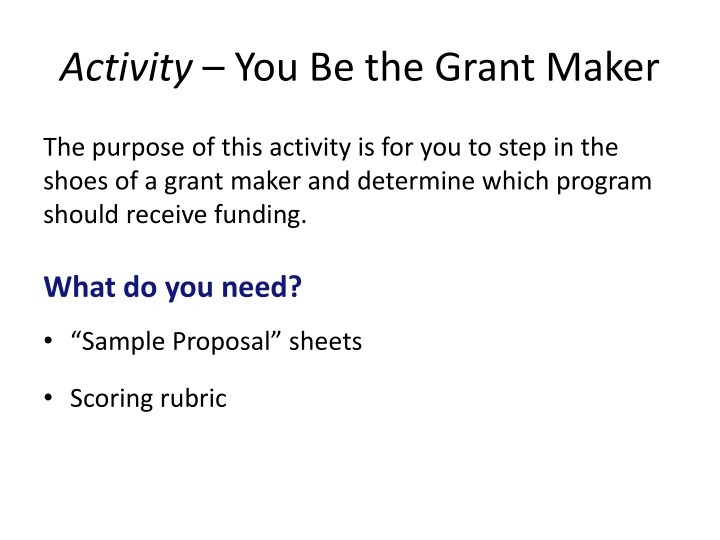 Activity – You Be the Grant Maker

The purpose of this activity is for you to step in the shoes of a grant maker and determine which program should receive funding.

What do you need?

• “Sample Proposal” sheets

• Scoring rubric